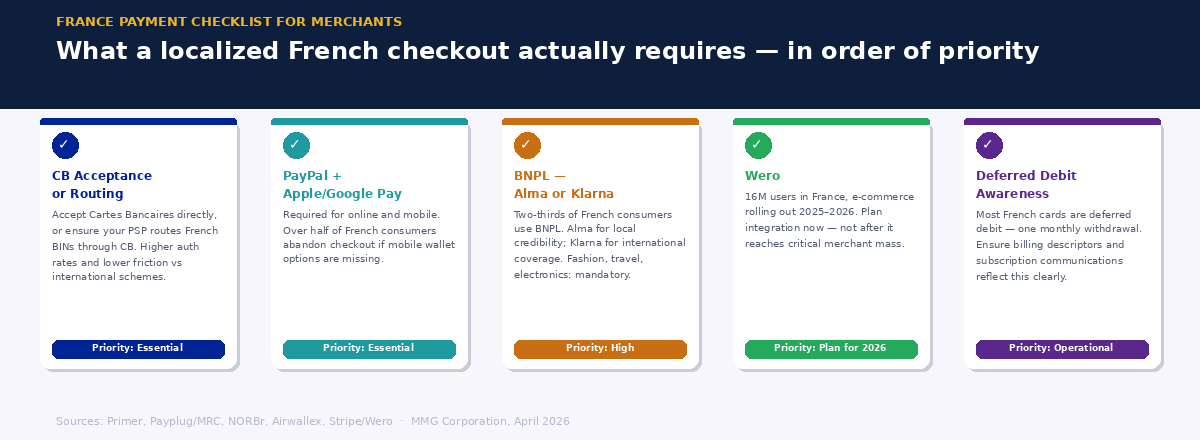 FRANCE PAYMENT CHECKLIST FOR MERCHANTS

What a localized French checkout actually requires — in order of priority

✓
CB Acceptance or Routing
Accept Cartes Bancaires directly, or ensure your PSP routes French BINs through CB. Higher auth rates and lower friction vs international schemes.
Priority: Essential

✓
PayPal + Apple/Google Pay
Required for online and mobile. Over half of French consumers abandon checkout if mobile wallet options are missing.
Priority: Essential

✓
BNPL — Alma or Klarna
Two-thirds of French consumers use BNPL. Alma for local credibility; Klarna for international coverage. Fashion, travel, electronics: mandatory.
Priority: High

✓
Wero
16M users in France, e-commerce rolling out 2025–2026. Plan integration now — not after it reaches critical merchant mass.
Priority: Plan for 2026

✓
Deferred Debit Awareness
Most French cards are deferred debit — one monthly withdrawal. Ensure billing descriptors and subscription communications reflect this clearly.
Priority: Operational

Sources: Primer, Payplug/MRC, NORBr, Airwallex, Stripe/Wero · MMG Corporation, April 2026